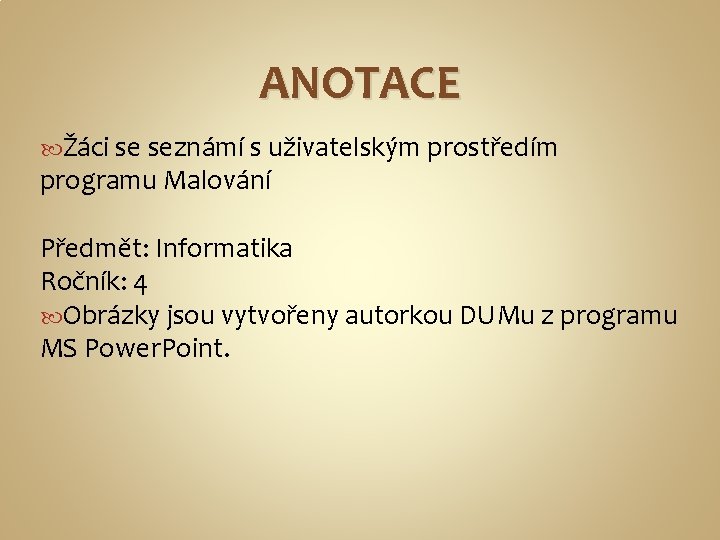 ANOTACE

Žáci se seznámí s uživatelským prostředím programu Malování

Předmět: Informatika
Ročník: 4

Obrázky jsou vytvořeny autorkou DUMu z programu MS PowerPoint.